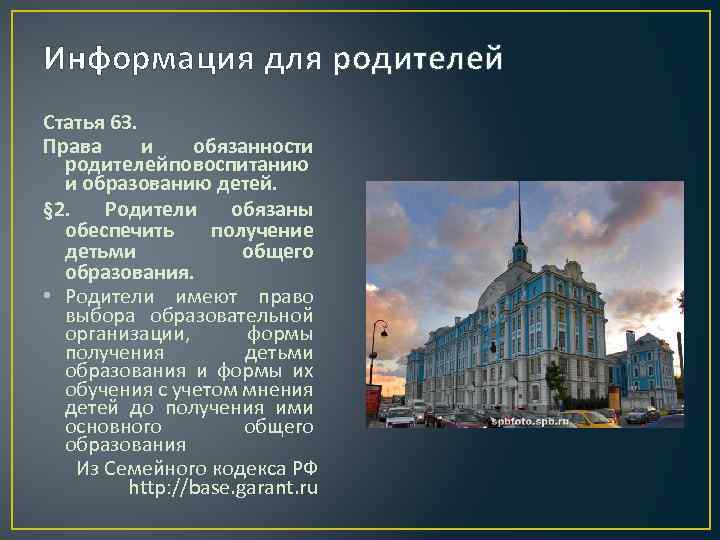 Информация для родителей

Статья 63.

Права и обязанности родителейповоспитанию и образованию детей.

§2. Родители обязаны обеспечить получение детьми общего образования.

• Родители имеют право выбора образовательной организации, формы получения детьми образования и формы их обучения с учетом мнения детей до получения ими основного общего образования

Из Семейного кодекса РФ http://base.garant.ru

spbfoto.spb.ru